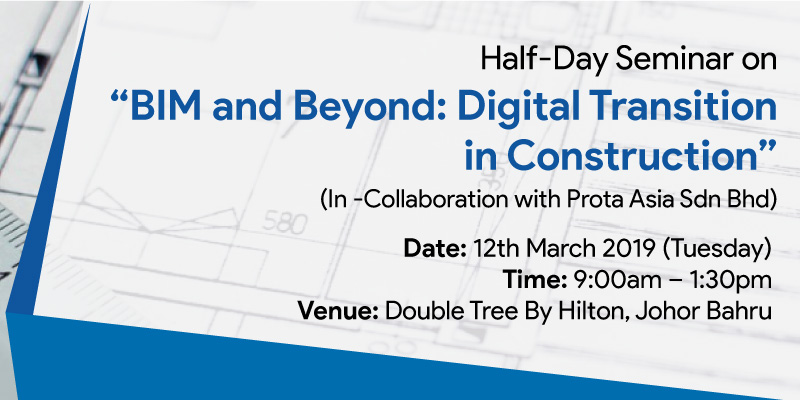 Half-Day Seminar on
“BIM and Beyond: Digital Transition in Construction”
(In -Collaboration with Prota Asia Sdn Bhd)

580

Date: 12th March 2019 (Tuesday)
Time: 9:00am – 1:30pm
Venue: Double Tree By Hilton, Johor Bahru